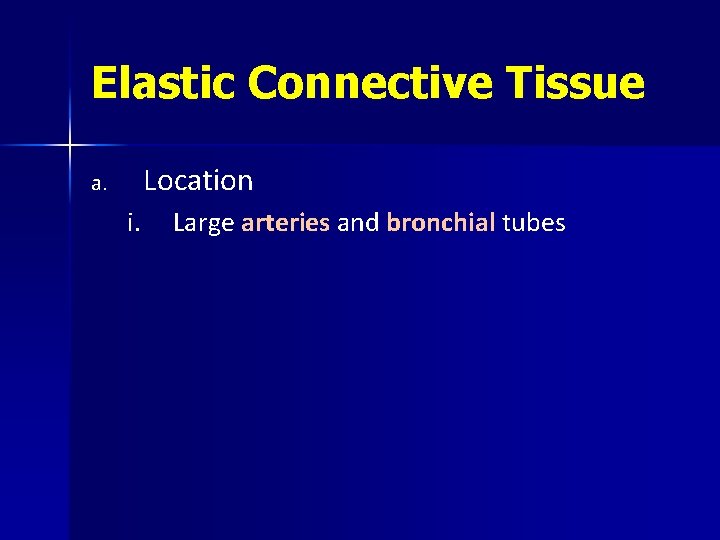 Elastic Connective Tissue

a. Location

i. Large arteries and bronchial tubes